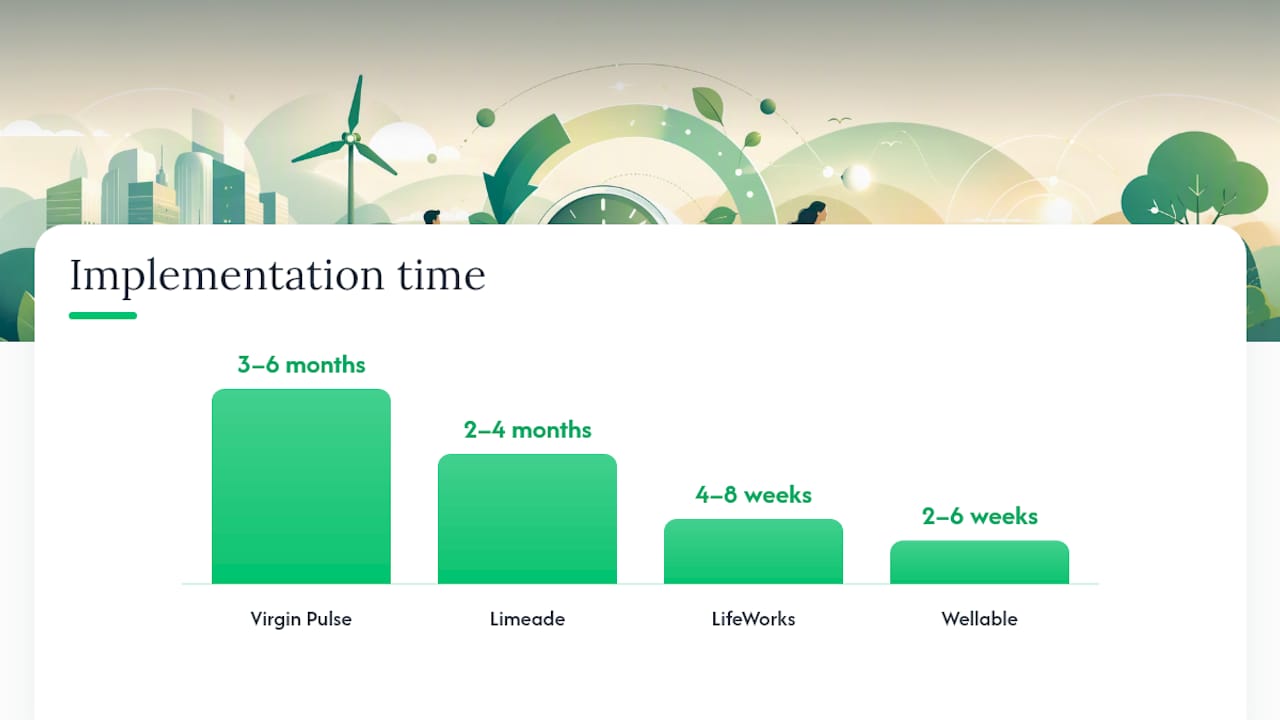 Implementation time

3–6 months
2–4 months
4–8 weeks
2–6 weeks

Virgin Pulse
Limeade
LifeWorks
Wellable